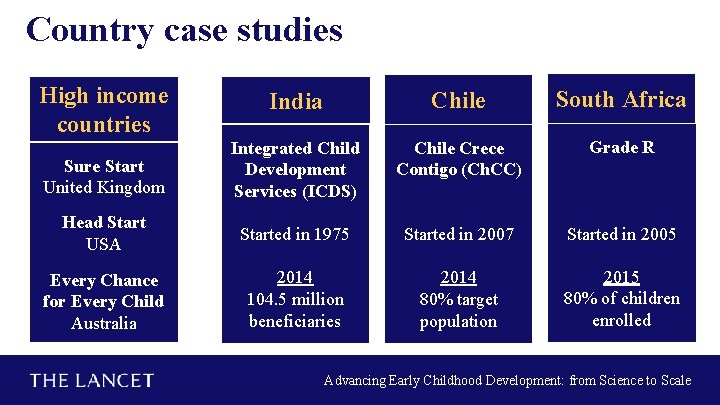 Country case studies

High income countries

Sure Start
United Kingdom

Head Start
USA

Every Chance for Every Child
Australia

India

Integrated Child Development Services (ICDS)

Started in 1975

2014
104.5 million beneficiaries

Chile

Chile Crece Contigo (ChCC)

Started in 2007

2014
80% target population

South Africa

Grade R

Started in 2005

2015
80% of children enrolled

THE LANCET

Advancing Early Childhood Development: from Science to Scale